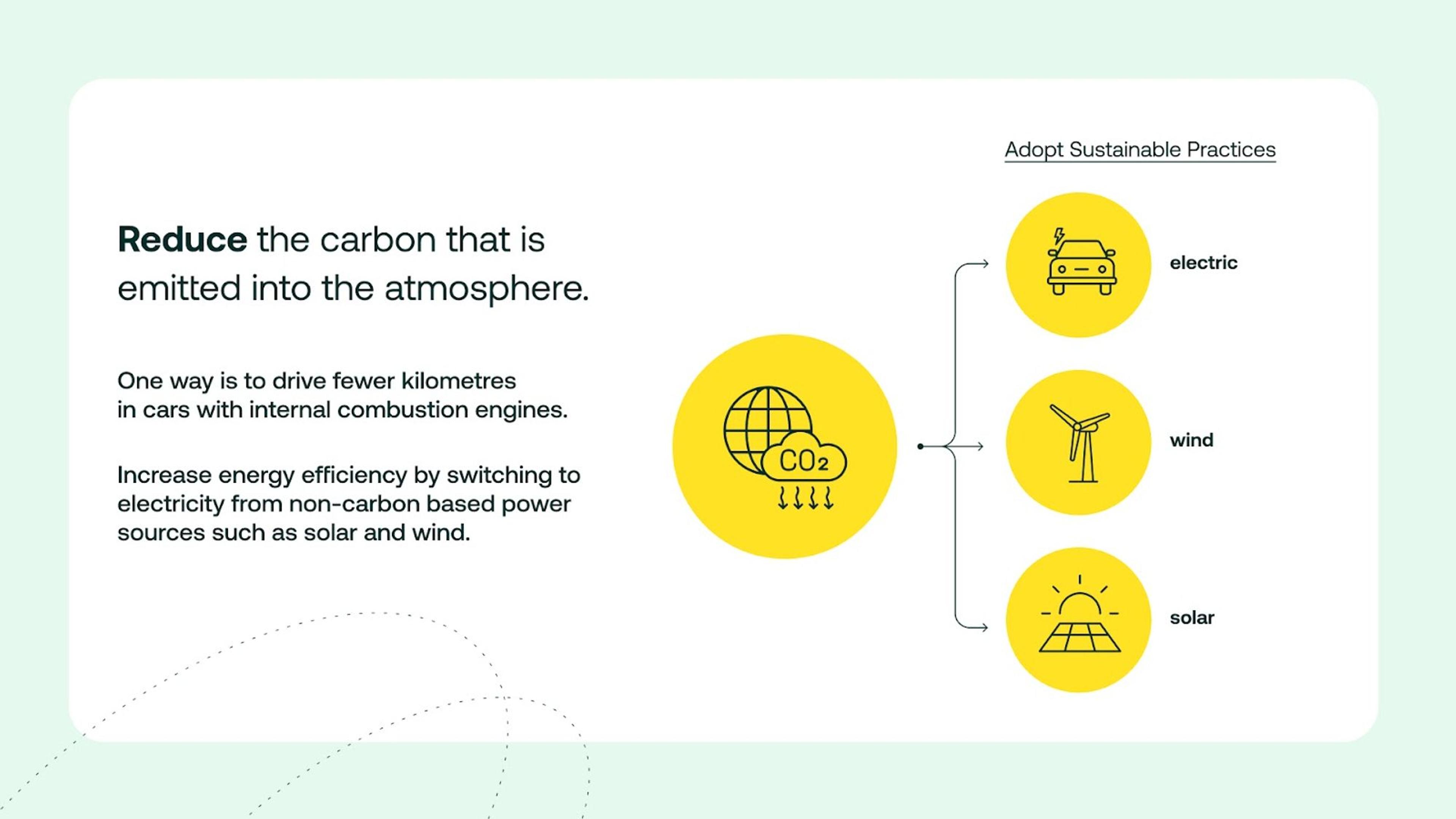 Reduce the carbon that is emitted into the atmosphere.

One way is to drive fewer kilometres in cars with internal combustion engines.

Increase energy efficiency by switching to electricity from non-carbon based power sources such as solar and wind.

$CO_2$

Adopt Sustainable Practices

electric

wind

solar